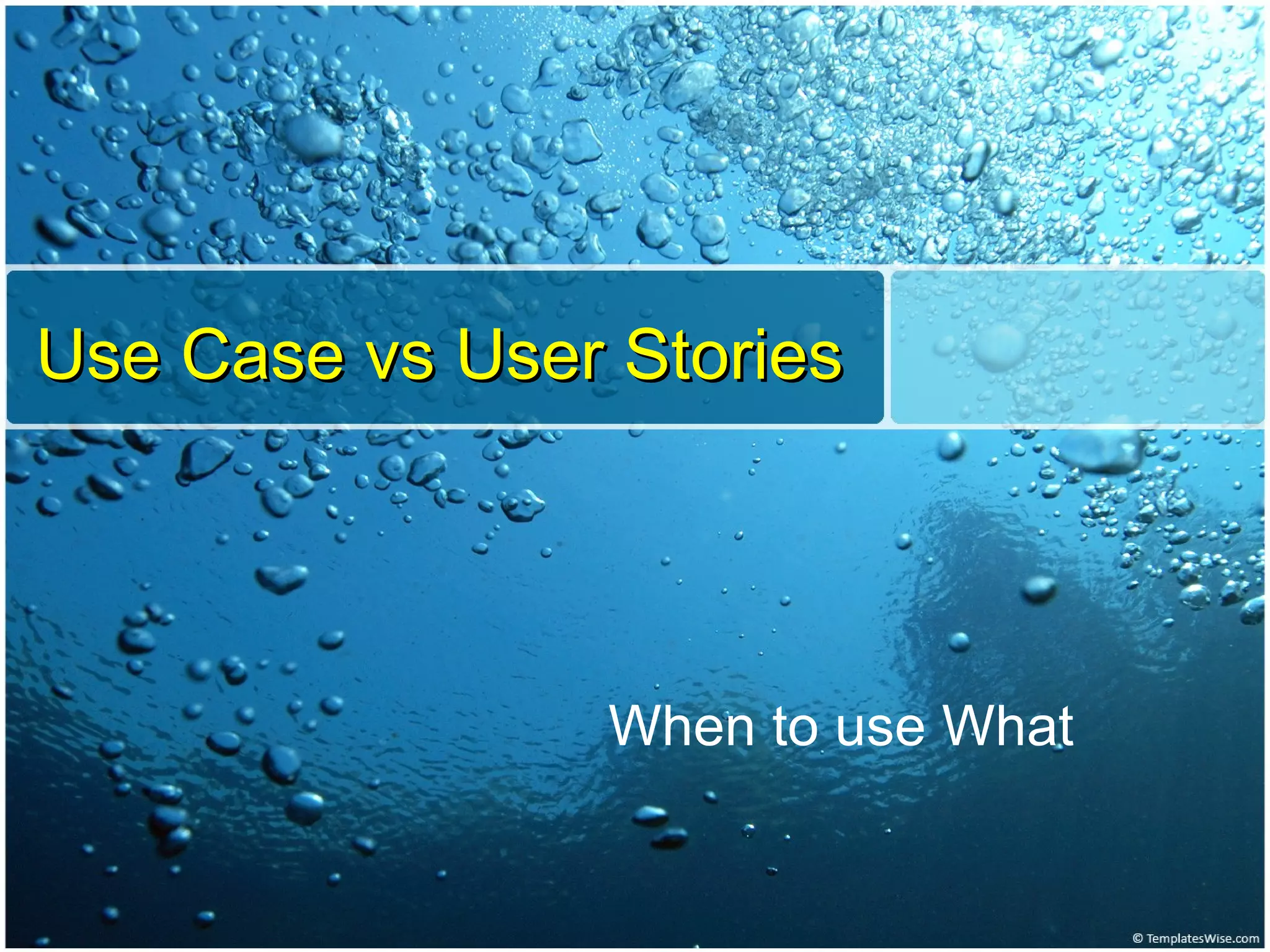 Use Case vs User Stories

When to use What

© TemplatesWise.com